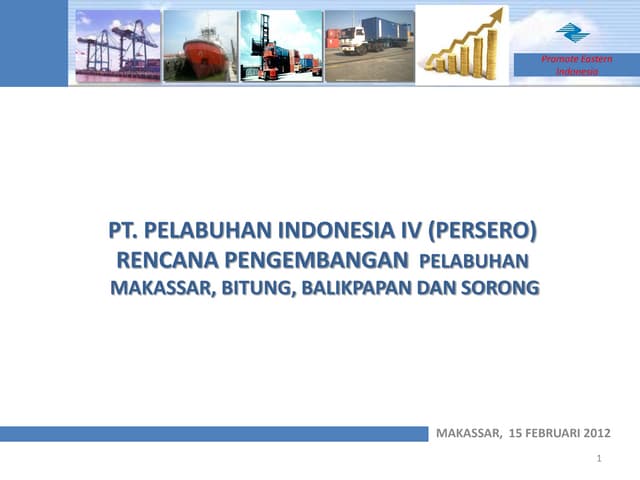 Promote Eastern Indonesia

PT. PELABUHAN INDONESIA IV (PERSERO)
RENCANA PENGEMBANGAN PELABUHAN
MAKASSAR, BITUNG, BALIKPAPAN DAN SORONG

MAKASSAR, 15 FEBRUARI 2012

1